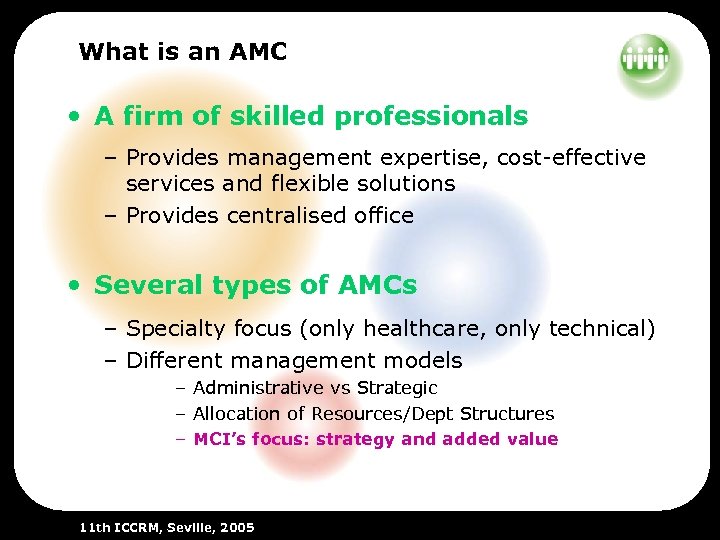 What is an AMC

• A firm of skilled professionals

– Provides management expertise, cost-effective services and flexible solutions
– Provides centralised office

• Several types of AMCs

– Specialty focus (only healthcare, only technical)
– Different management models
– Administrative vs Strategic
– Allocation of Resources/Dept Structures
– MCI's focus: strategy and added value

11th ICCRM, Seville, 2005